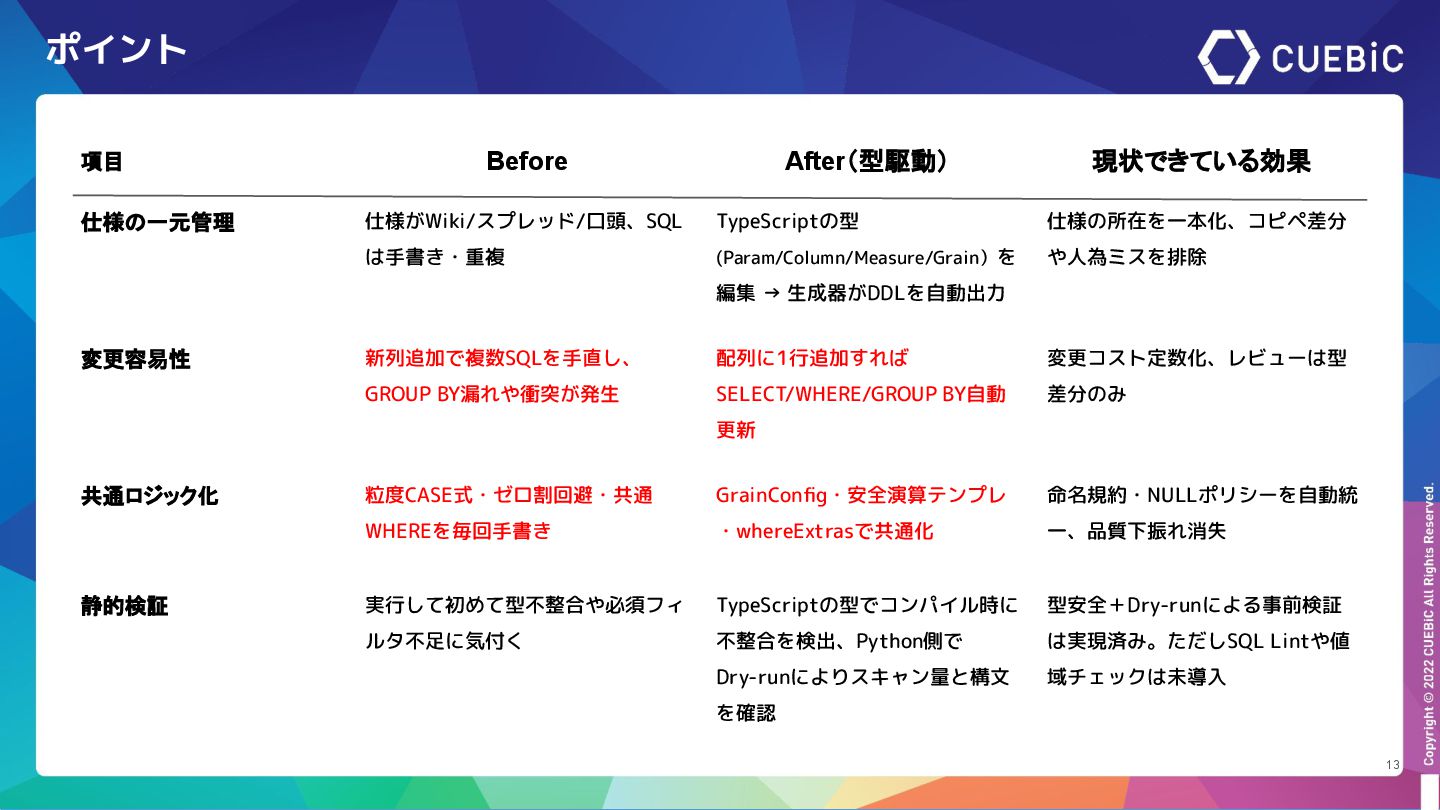 ポイント

CUEBiC

| 項目 | Before | After（型駆動） | 現状できている効果 |
|---|---|---|---|
| 仕様の一元管理 | 仕様がWiki/スプレッド/口頭、SQLは手書き・重複 | TypeScriptの型(Param/Column/Measure/Grain）を編集 → 生成器がDDLを自動出力 | 仕様の所在を一本化、コピペ差分や人為ミスを排除 |
| 変更容易性 | 新列追加で複数SQLを手直し、GROUP BY漏れや衝突が発生 | 配列に1行追加すればSELECT/WHERE/GROUP BY自動更新 | 変更コスト定数化、レビューは型差分のみ |
| 共通ロジック化 | 粒度CASE式・ゼロ割回避・共通WHEREを毎回手書き | GrainConfig・安全演算テンプレ・whereExtrasで共通化 | 命名規約・NULLポリシーを自動統一、品質下振れ消失 |
| 静的検証 | 実行して初めて型不整合や必須フィルタ不足に気付く | TypeScriptの型でコンパイル時に不整合を検出、Python側でDry-runによりスキャン量と構文を確認 | 型安全＋Dry-runによる事前検証は実現済み。ただしSQL Lintや値域チェックは未導入 |

Copyright © 2022 CUEBiC All Rights Reserved.

13